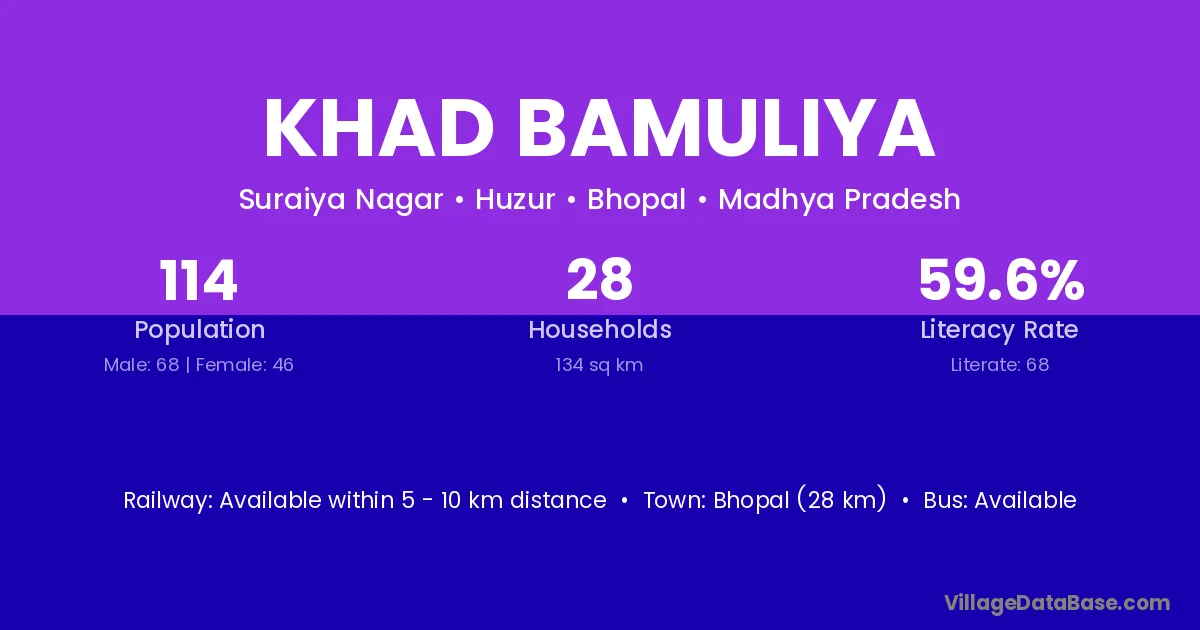 KHAD BAMULIYA

Suraiya Nagar • Huzur • Bhopal • Madhya Pradesh

114
Population
Male: 68 | Female: 46

28
Households
134 sq km

59.6%
Literacy Rate
Literate: 68

Railway: Available within 5 - 10 km distance • Town: Bhopal (28 km) • Bus: Available

VillageDataBase.com